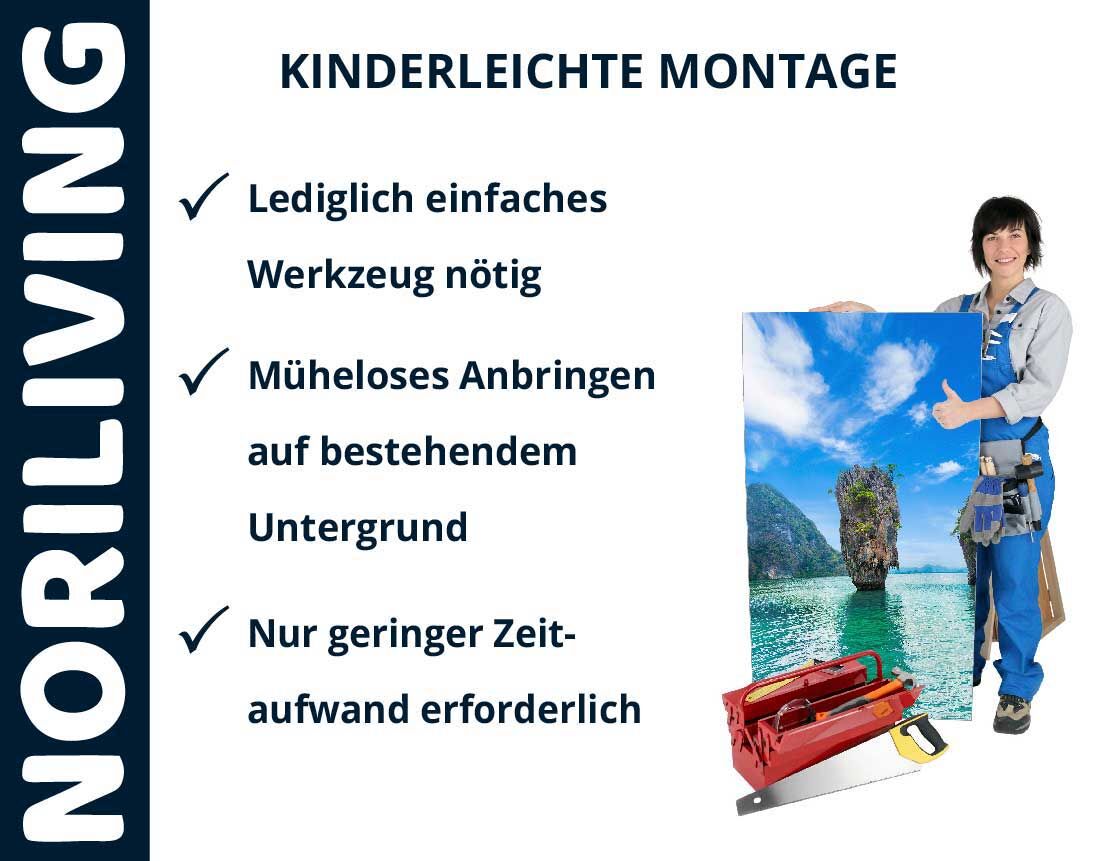 NORILIVING

KINDERLEICHTE MONTAGE

✓ Lediglich einfaches Werkzeug nötig

✓ Müheloses Anbringen auf bestehendem Untergrund

✓ Nur geringer Zeitaufwand erforderlich